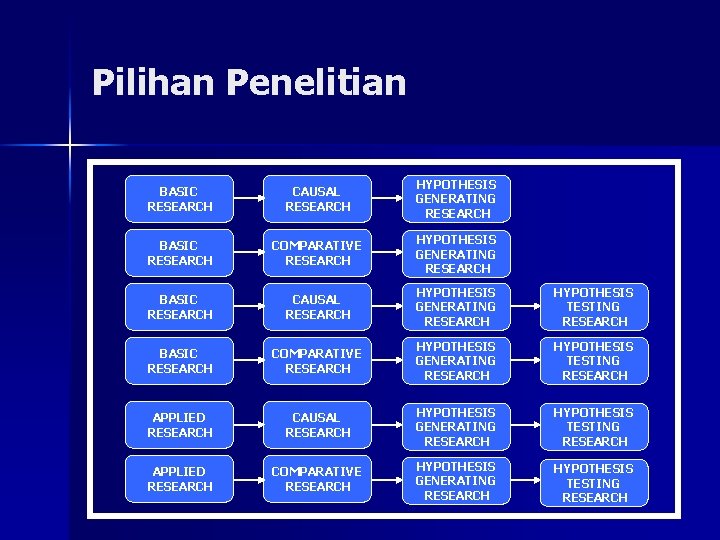 Pilihan Penelitian

BASIC RESEARCH
CAUSAL RESEARCH
HYPOTHESIS GENERATING RESEARCH

BASIC RESEARCH
COMPARATIVE RESEARCH
HYPOTHESIS GENERATING RESEARCH

BASIC RESEARCH
CAUSAL RESEARCH
HYPOTHESIS GENERATING RESEARCH
HYPOTHESIS TESTING RESEARCH

BASIC RESEARCH
COMPARATIVE RESEARCH
HYPOTHESIS GENERATING RESEARCH
HYPOTHESIS TESTING RESEARCH

APPLIED RESEARCH
CAUSAL RESEARCH
HYPOTHESIS GENERATING RESEARCH
HYPOTHESIS TESTING RESEARCH

APPLIED RESEARCH
COMPARATIVE RESEARCH
HYPOTHESIS GENERATING RESEARCH
HYPOTHESIS TESTING RESEARCH